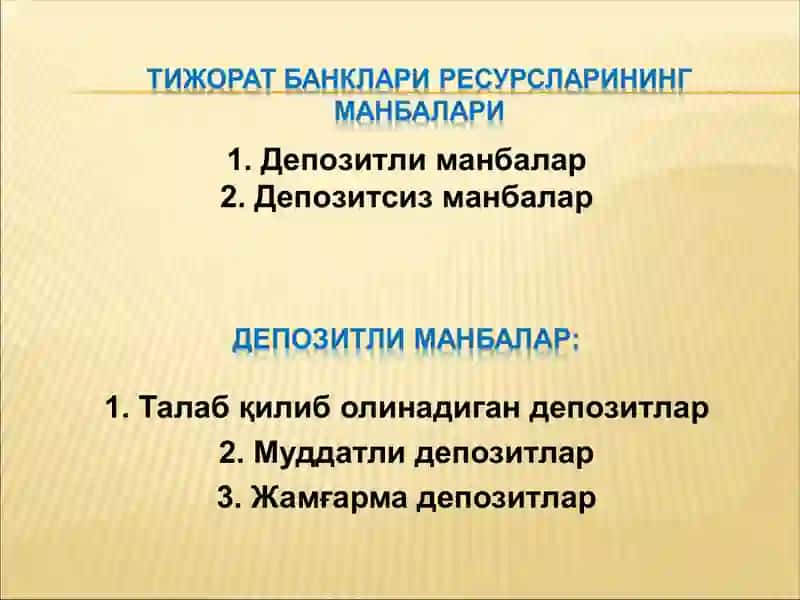 ТИЖОРАТ БАНКЛАРИ РЕСУРСЛАРИНИНГ МАНБАЛАРИ

1. Депозитли манбалар
2. Депозитсиз манбалар

ДЕПОЗИТЛИ МАНБАЛАР:

1. Талаб қилиб олинадиган депозитлар
2. Муддатли депозитлар
3. Жамғарма депозитлар